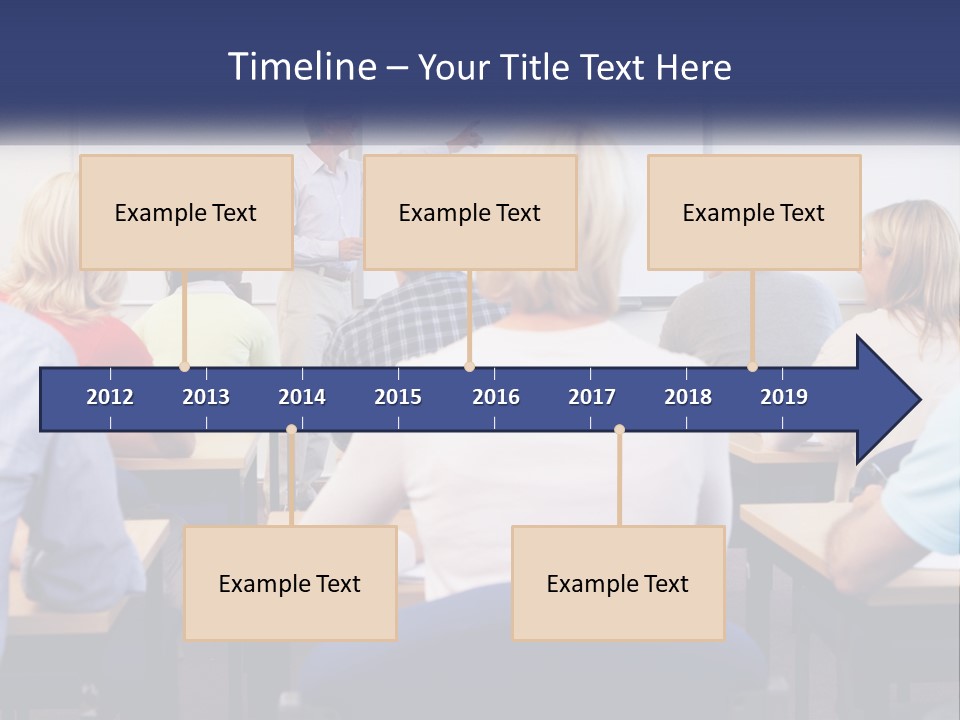 Timeline – Your Title Text Here

Example Text

Example Text

Example Text

2012
2013
2014
2015
2016
2017
2018
2019

Example Text

Example Text